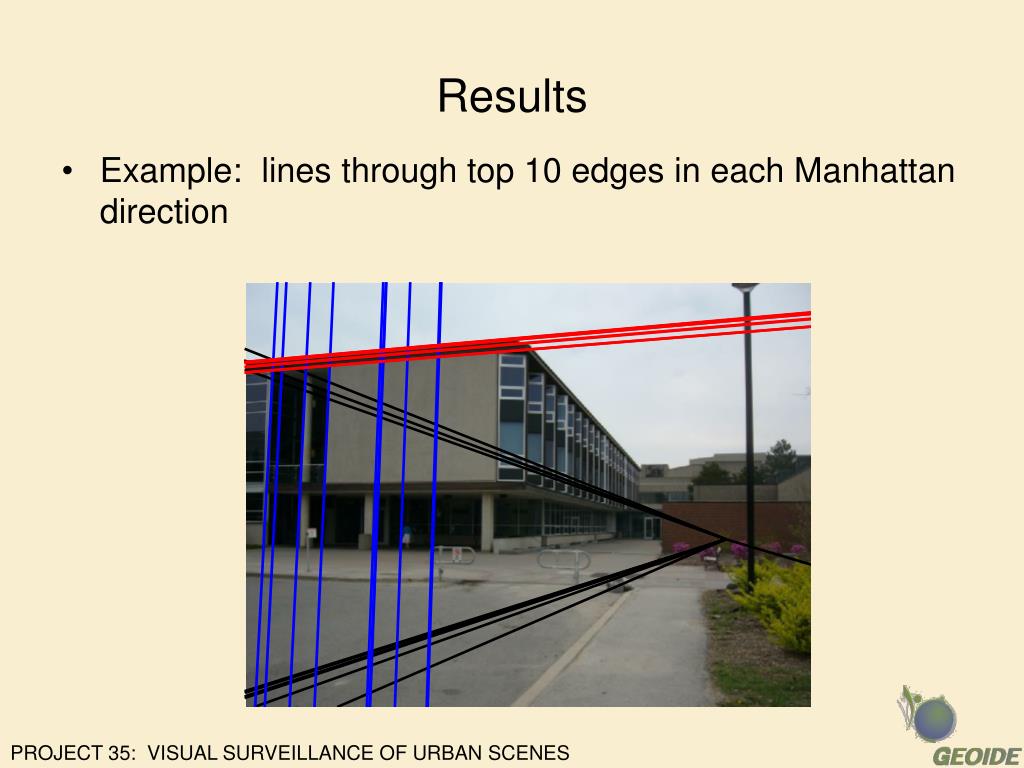 Results

• Example: lines through top 10 edges in each Manhattan direction

PROJECT 35: VISUAL SURVEILLANCE OF URBAN SCENES

GEOIDE